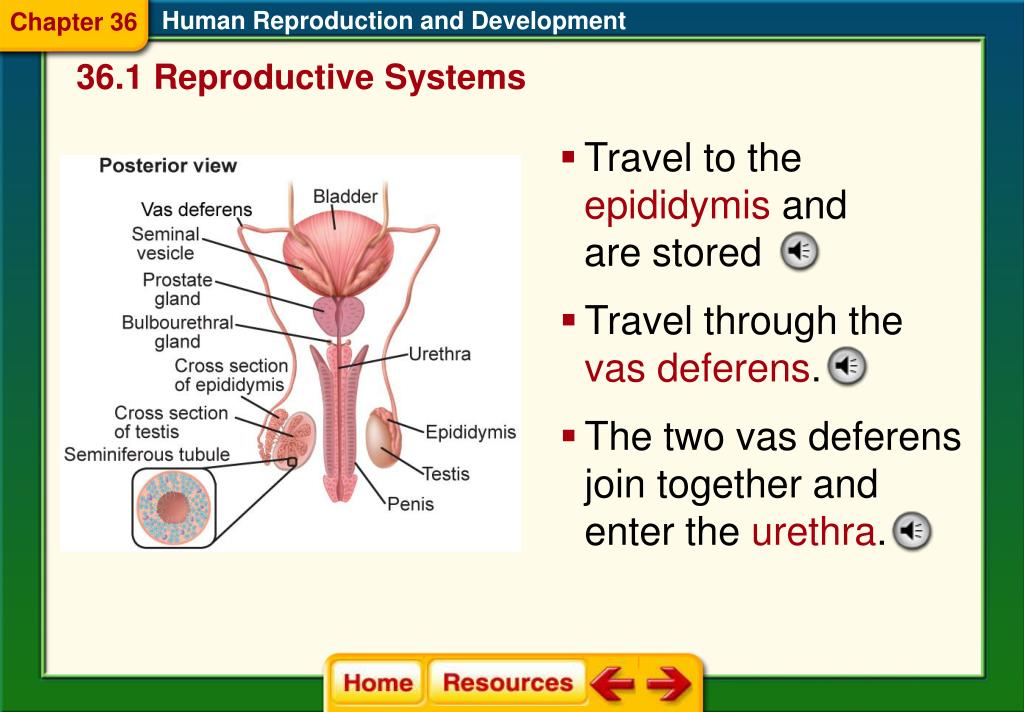 Chapter 36 Human Reproduction and Development

36.1 Reproductive Systems

Posterior view

Vas deferens
Seminal vesicle
Prostate gland
Bulbourethral gland
Cross section of epididymis
Cross section of testis
Seminiferous tubule
Bladder
Urethra
Epididymis
Testis
Penis

▪ Travel to the epididymis and are stored

▪ Travel through the vas deferens.

▪ The two vas deferens join together and enter the urethra.

Home Resources